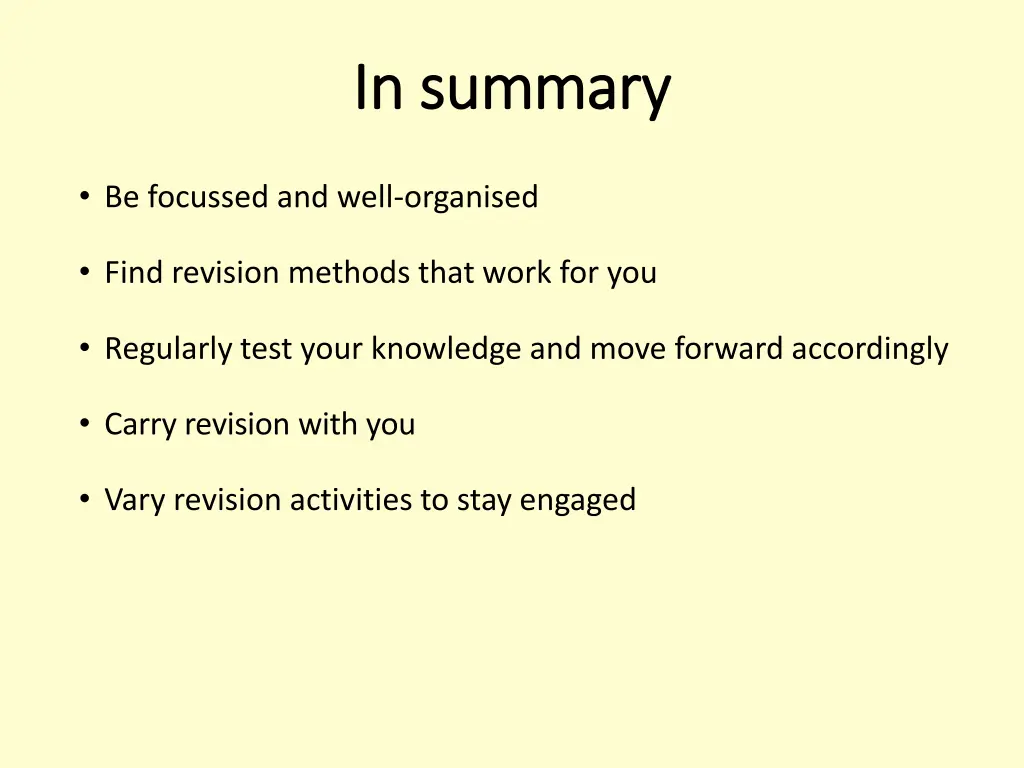 In summary

• Be focussed and well-organised

• Find revision methods that work for you

• Regularly test your knowledge and move forward accordingly

• Carry revision with you

• Vary revision activities to stay engaged